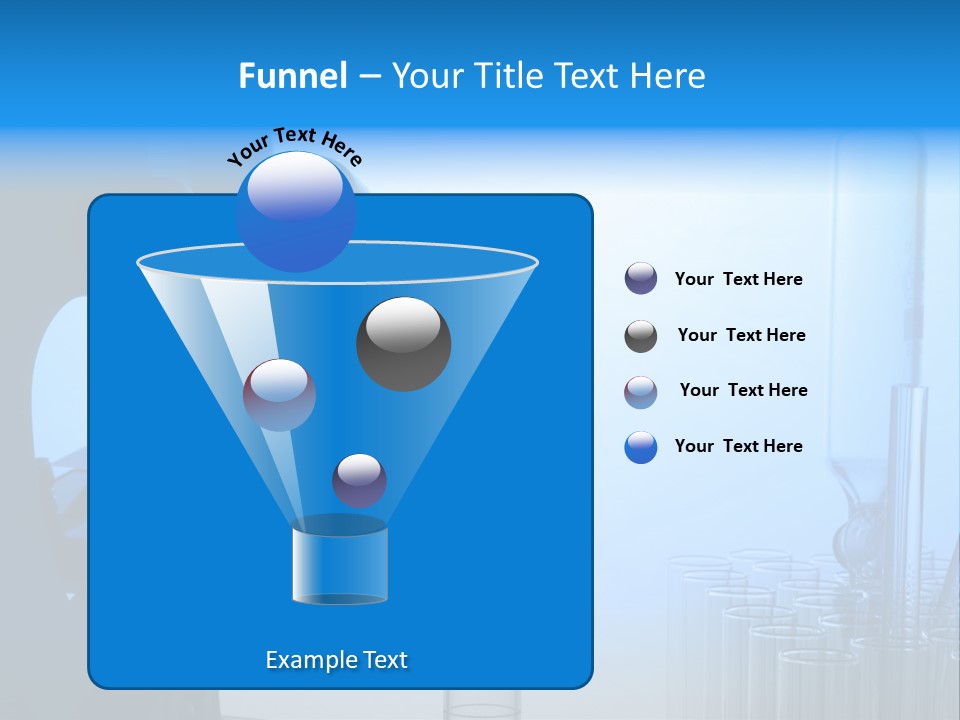 Funnel – Your Title Text Here

Your Text Here

Your Text Here

Your Text Here

Your Text Here

Your Text Here

Example Text